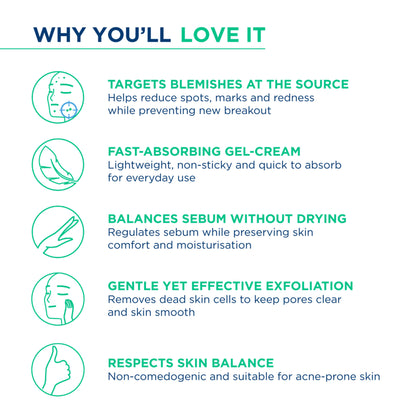 WHY YOU'LL LOVE IT

TARGETS BLEMISHES AT THE SOURCE
Helps reduce spots, marks and redness while preventing new breakout

FAST-ABSORBING GEL-CREAM
Lightweight, non-sticky and quick to absorb for everyday use

BALANCES SEBUM WITHOUT DRYING
Regulates sebum while preserving skin comfort and moisturisation

GENTLE YET EFFECTIVE EXFOLIATION
Removes dead skin cells to keep pores clear and skin smooth

RESPECTS SKIN BALANCE
Non-comedogenic and suitable for acne-prone skin